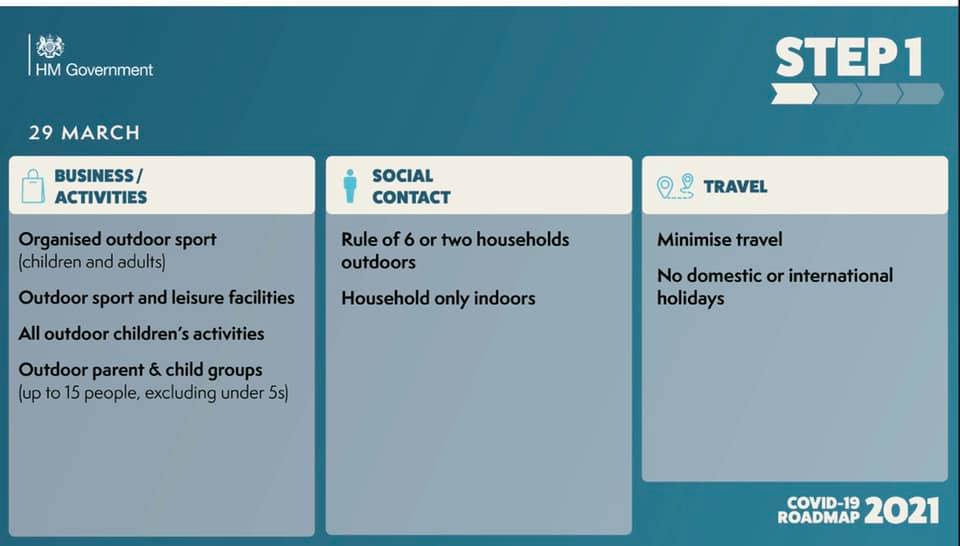 HM Government

STEP 1

29 MARCH

BUSINESS / ACTIVITIES

Organised outdoor sport (children and adults)

Outdoor sport and leisure facilities

All outdoor children's activities

Outdoor parent & child groups (up to 15 people, excluding under 5s)

SOCIAL CONTACT

Rule of 6 or two households outdoors

Household only indoors

TRAVEL

Minimise travel

No domestic or international holidays

COVID-19 ROADMAP 2021